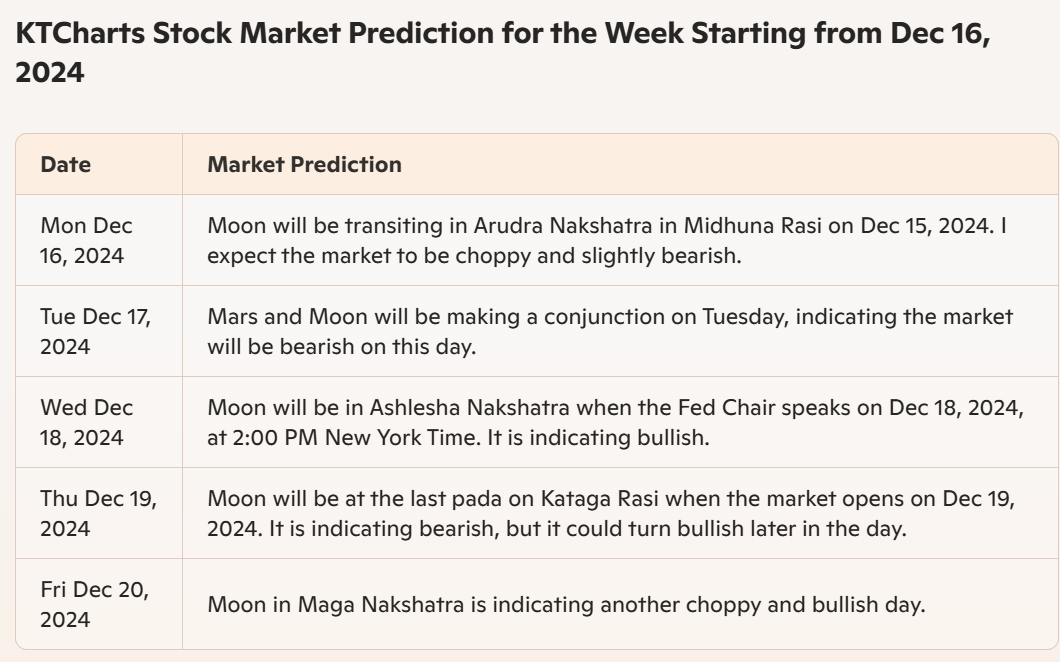 KTCharts Stock Market Prediction for the Week Starting from Dec 16, 2024

| Date | Market Prediction |
|---|---|
| Mon Dec 16, 2024 | Moon will be transiting in Arudra Nakshatra in Midhuna Rasi on Dec 15, 2024. I expect the market to be choppy and slightly bearish. |
| Tue Dec 17, 2024 | Mars and Moon will be making a conjunction on Tuesday, indicating the market will be bearish on this day. |
| Wed Dec 18, 2024 | Moon will be in Ashlesha Nakshatra when the Fed Chair speaks on Dec 18, 2024, at 2:00 PM New York Time. It is indicating bullish. |
| Thu Dec 19, 2024 | Moon will be at the last pada on Kataga Rasi when the market opens on Dec 19, 2024. It is indicating bearish, but it could turn bullish later in the day. |
| Fri Dec 20, 2024 | Moon in Maga Nakshatra is indicating another choppy and bullish day. |